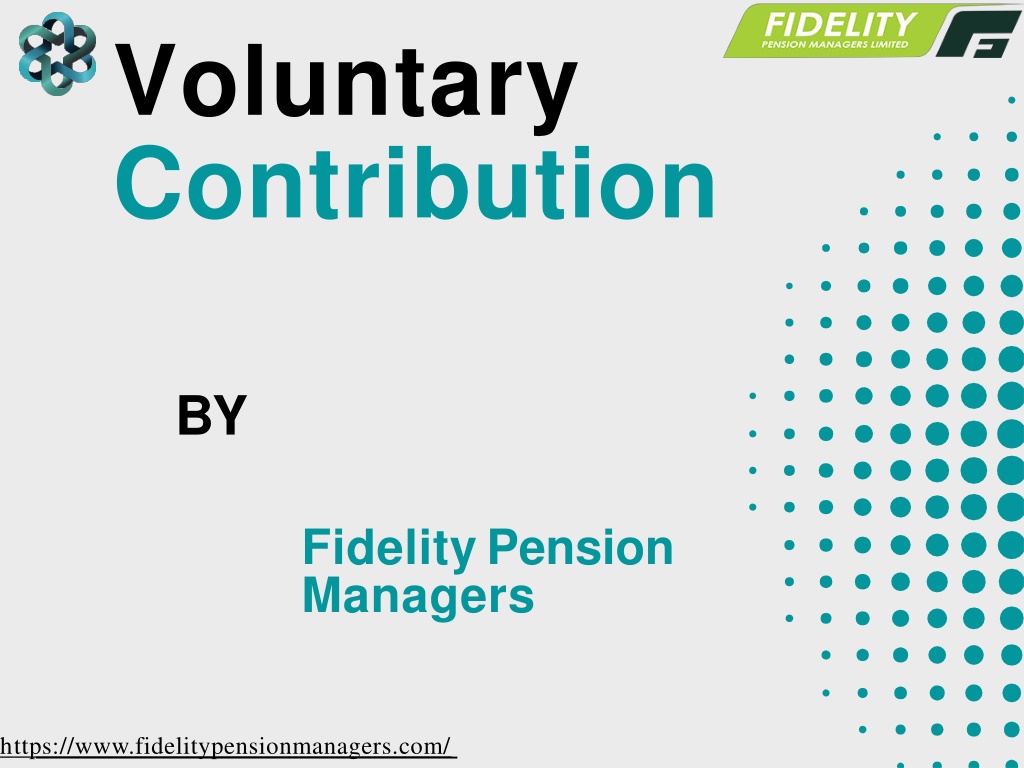 FIDELITY
PENSION MANAGERS LIMITED

Voluntary
Contribution

BY

Fidelity Pension Managers

https://www.fidelitypensionmanagers.com/